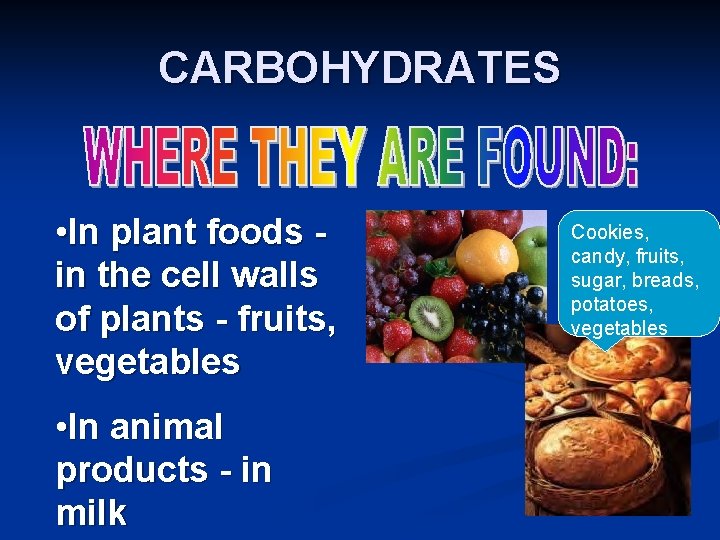 CARBOHYDRATES

WHERE THEY ARE FOUND:

•In plant foods - in the cell walls of plants - fruits, vegetables

•In animal products - in milk

Cookies, candy, fruits, sugar, breads, potatoes, vegetables